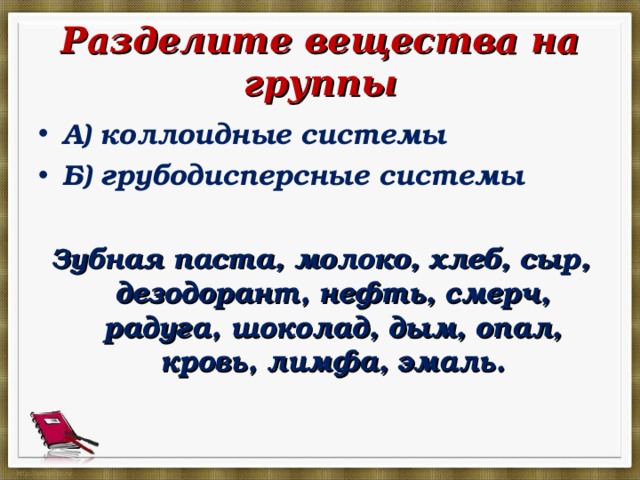 Разделите вещества на группы

• А) коллоидные системы
• Б) грубодисперсные системы

Зубная паста, молоко, хлеб, сыр, дезодорант, нефть, смерч, радуга, шоколад, дым, опал, кровь, лимфа, эмаль.